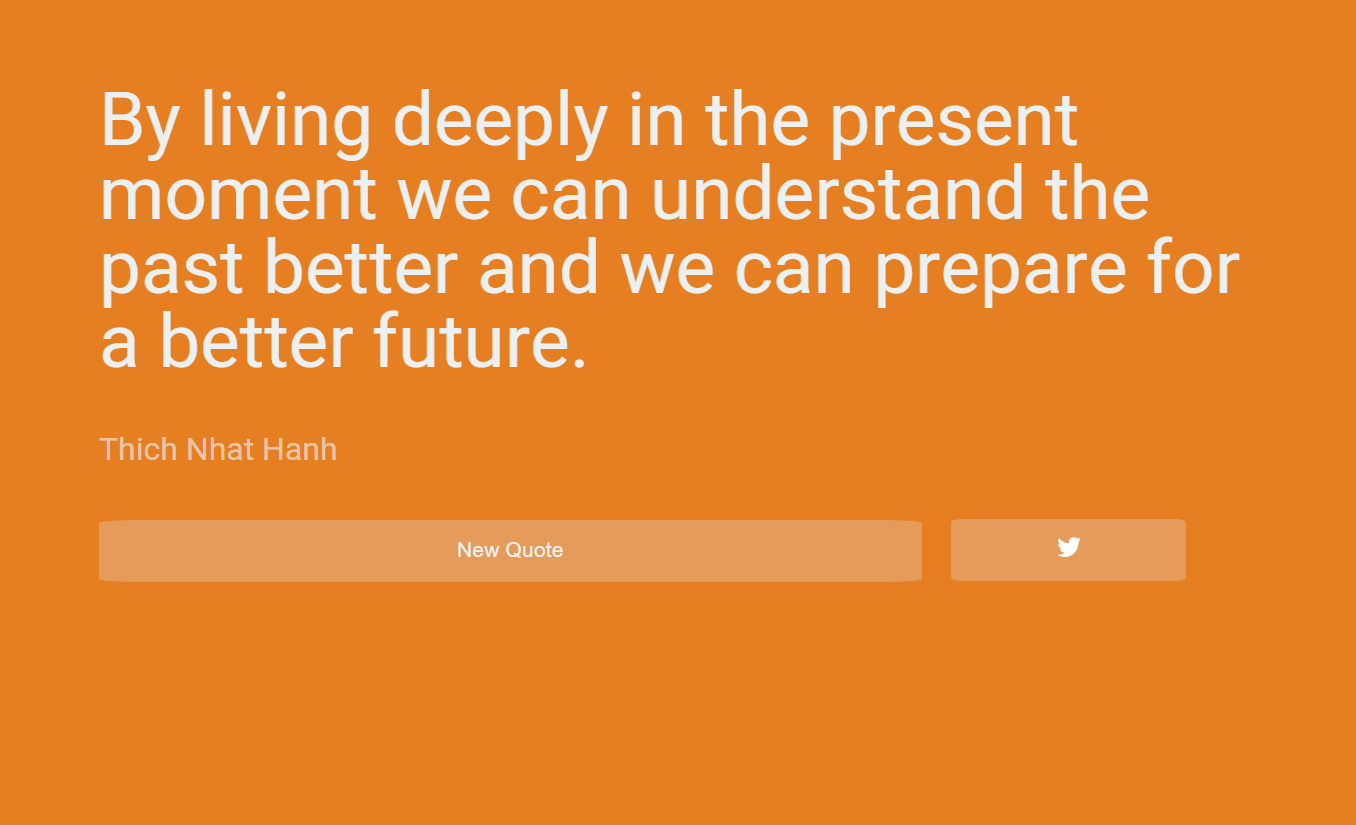 By living deeply in the present moment we can understand the past better and we can prepare for a better future.

Thich Nhat Hanh

New Quote